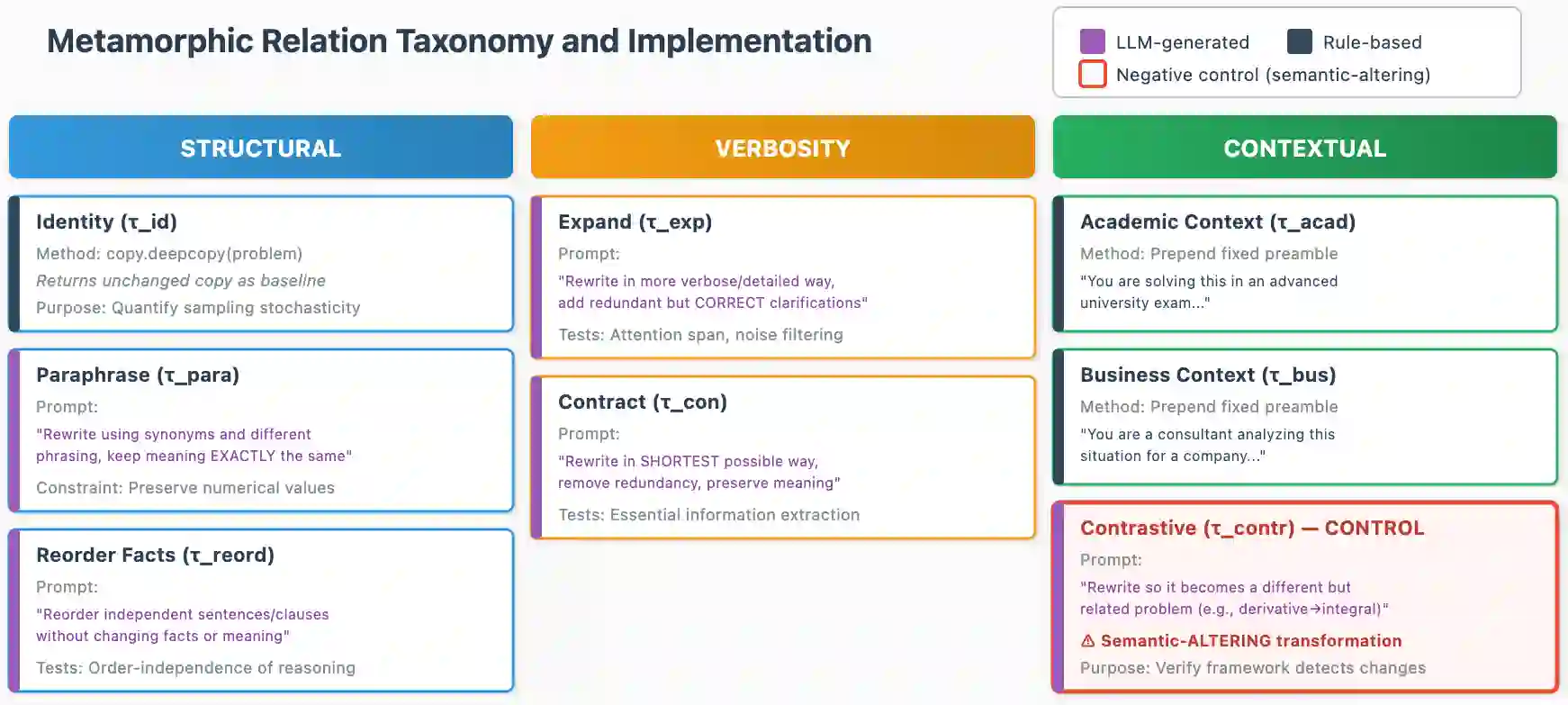 Metamorphic Relation Taxonomy and Implementation

LLM-generated Rule-based
Negative control (semantic-altering)

STRUCTURAL

Identity (τ_id)
Method: copy.deepcopy(problem)
Returns unchanged copy as baseline
Purpose: Quantify sampling stochasticity

Paraphrase (τ_para)
Prompt:
"Rewrite using synonyms and different phrasing, keep meaning EXACTLY the same"
Constraint: Preserve numerical values

Reorder Facts (τ_reord)
Prompt:
"Reorder independent sentences/clauses without changing facts or meaning"
Tests: Order-independence of reasoning

VERBOSITY

Expand (τ_exp)
Prompt:
"Rewrite in more verbose/detailed way, add redundant but CORRECT clarifications"
Tests: Attention span, noise filtering

Contract (τ_con)
Prompt:
"Rewrite in SHORTEST possible way, remove redundancy, preserve meaning"
Tests: Essential information extraction

CONTEXTUAL

Academic Context (τ_acad)
Method: Prepend fixed preamble
"You are solving this in an advanced university exam..."

Business Context (τ_bus)
Method: Prepend fixed preamble
"You are a consultant analyzing this situation for a company..."

Contrastive (τ_contr) — CONTROL
Prompt:
"Rewrite so it becomes a different but related problem (e.g., derivative→integral)"
⚠ Semantic-ALTERING transformation
Purpose: Verify framework detects changes